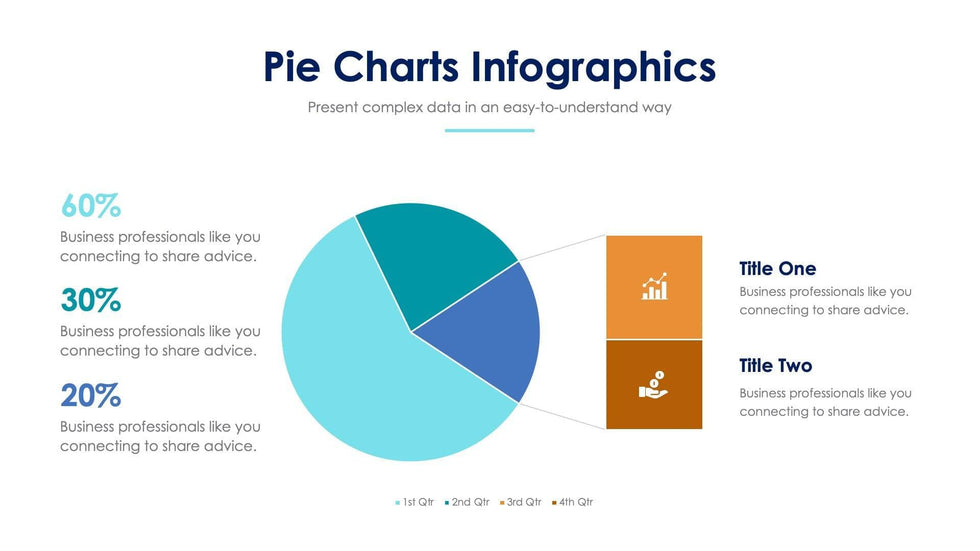 Pie Charts Infographics

Present complex data in an easy-to-understand way

60%

Business professionals like you connecting to share advice.

30%

Business professionals like you connecting to share advice.

20%

Business professionals like you connecting to share advice.

Title One

Business professionals like you connecting to share advice.

Title Two

Business professionals like you connecting to share advice.

1st Qtr 2nd Qtr 3rd Qtr 4th Qtr